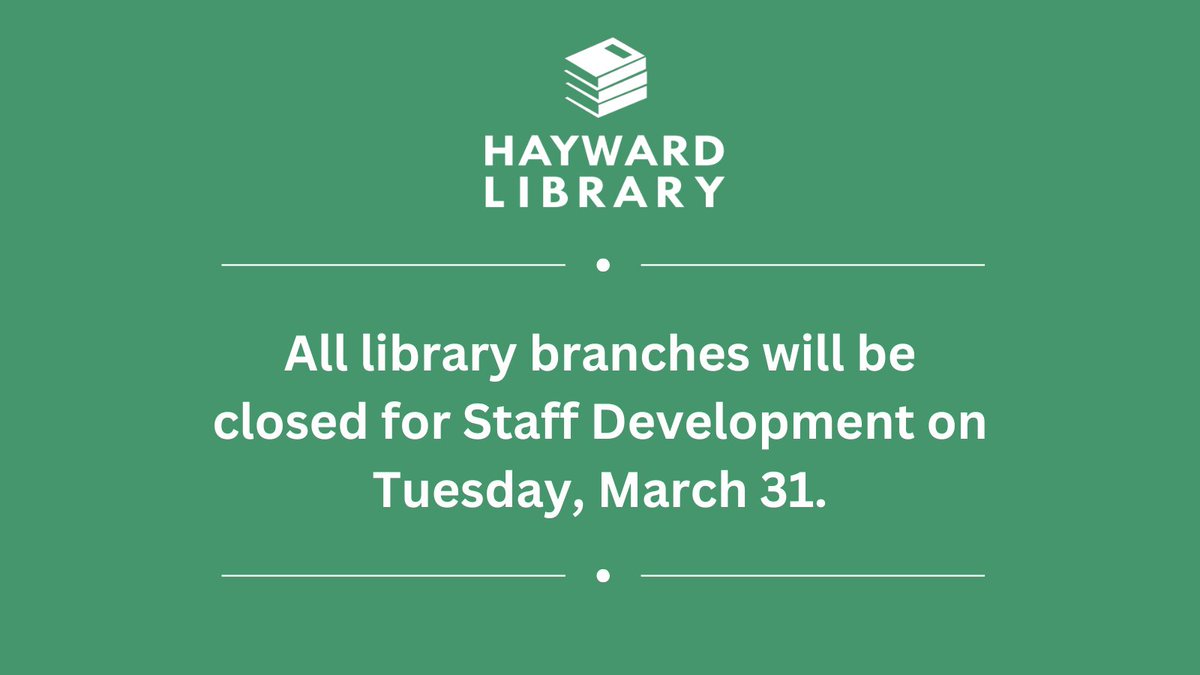 HAYWARD
LIBRARY

All library branches will be closed for Staff Development on Tuesday, March 31.